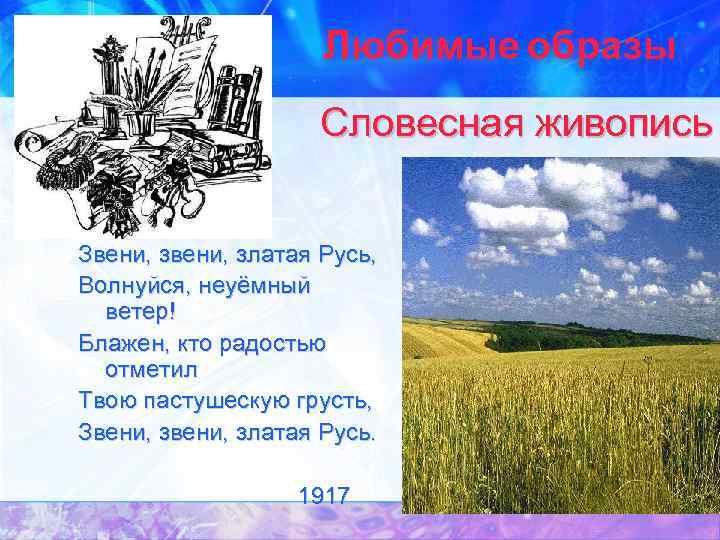 Любимые образы

Словесная живопись

Звени, звени, златая Русь,

Волнуйся, неуёмный ветер!

Блажен, кто радостью отметил

Твою пастушескую грусть,

Звени, звени, златая Русь.

1917